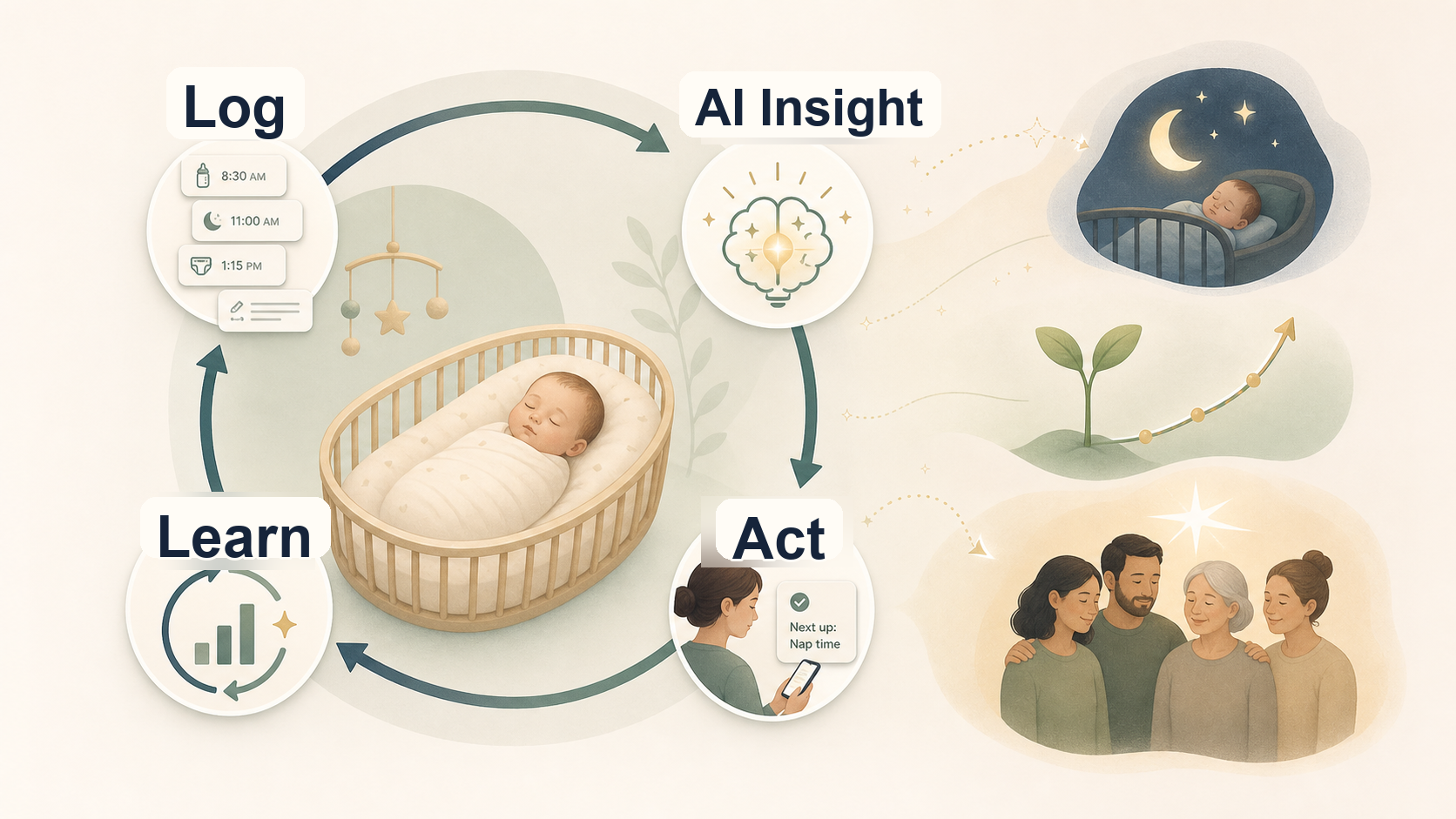 Log

8:30 AM

11:00 AM

1:15 PM

AI Insight

Act

Next up:
Nap time

Learn